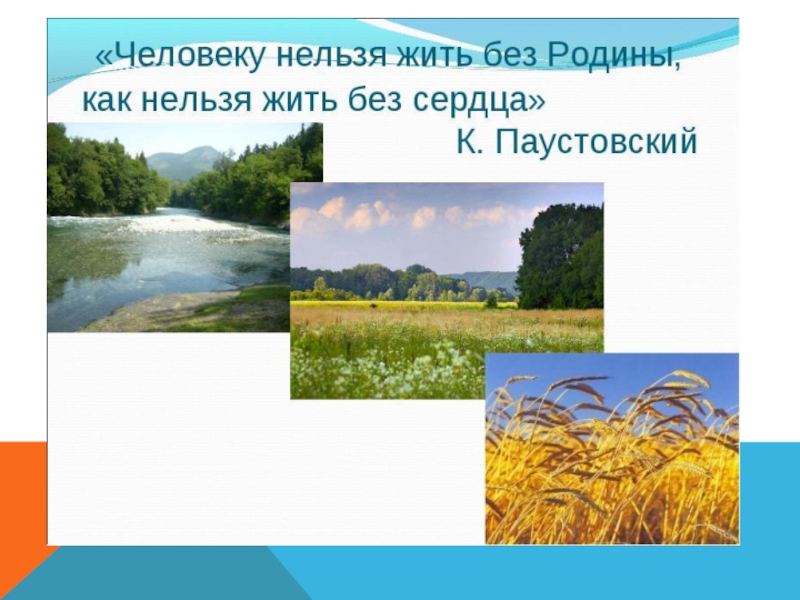 «Человеку нельзя жить без Родины, как нельзя жить без сердца»

К. Паустовский